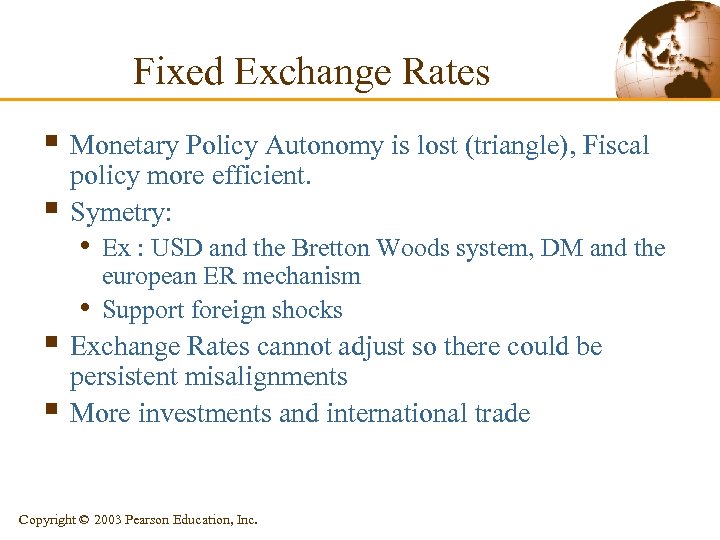 Fixed Exchange Rates

- Monetary Policy Autonomy is lost (triangle), Fiscal policy more efficient.
- Symetry:
  - Ex : USD and the Bretton Woods system, DM and the european ER mechanism
  - Support foreign shocks
- Exchange Rates cannot adjust so there could be persistent misalignments
- More investments and international trade

Copyright © 2003 Pearson Education, Inc.